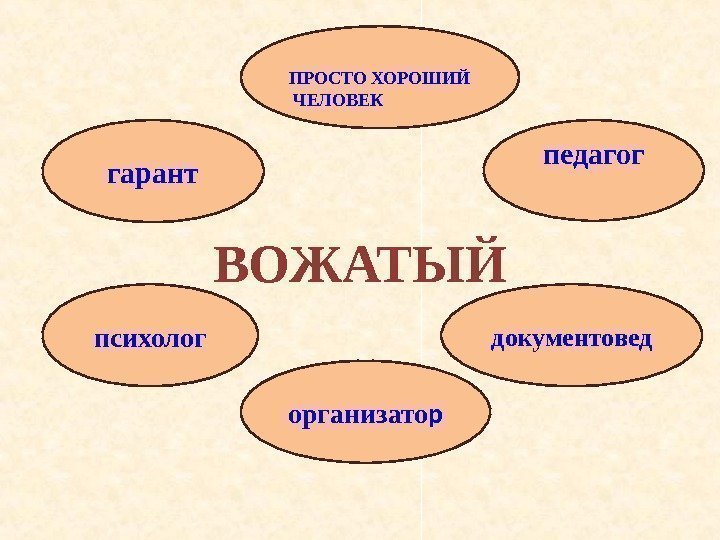 ПРОСТО ХОРОШИЙ ЧЕЛОВЕК

гарант

педагог

ВОЖАТЫЙ

психолог

документовед

организатор